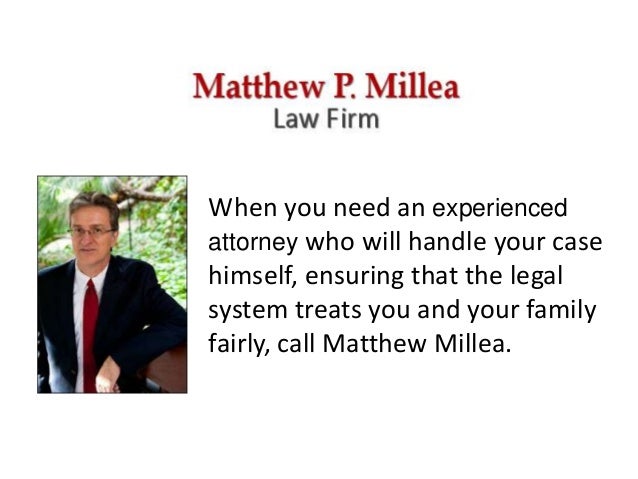 Matthew P. Millea
Law Firm

When you need an experienced attorney who will handle your case himself, ensuring that the legal system treats you and your family fairly, call Matthew Millea.